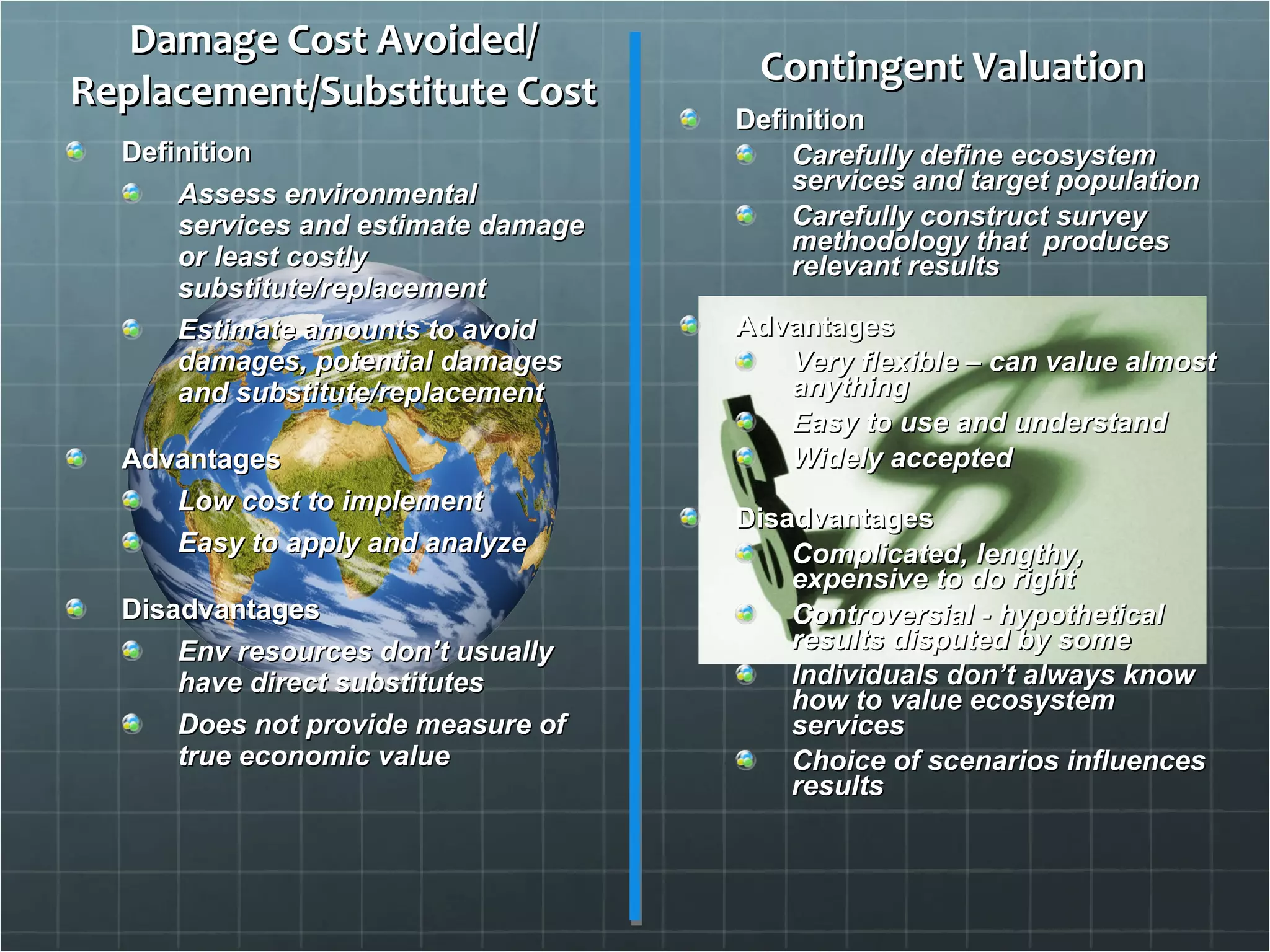 Damage Cost Avoided/ Replacement/Substitute Cost

Definition

Assess environmental services and estimate damage or least costly substitute/replacement

Estimate amounts to avoid damages, potential damages and substitute/replacement

Advantages

Low cost to implement

Easy to apply and analyze

Disadvantages

Env resources don't usually have direct substitutes

Does not provide measure of true economic value

Contingent Valuation

Definition

Carefully define ecosystem services and target population

Carefully construct survey methodology that produces relevant results

Advantages

Very flexible – can value almost anything

Easy to use and understand

Widely accepted

Disadvantages

Complicated, lengthy, expensive to do right

Controversial - hypothetical results disputed by some

Individuals don't always know how to value ecosystem services

Choice of scenarios influences results